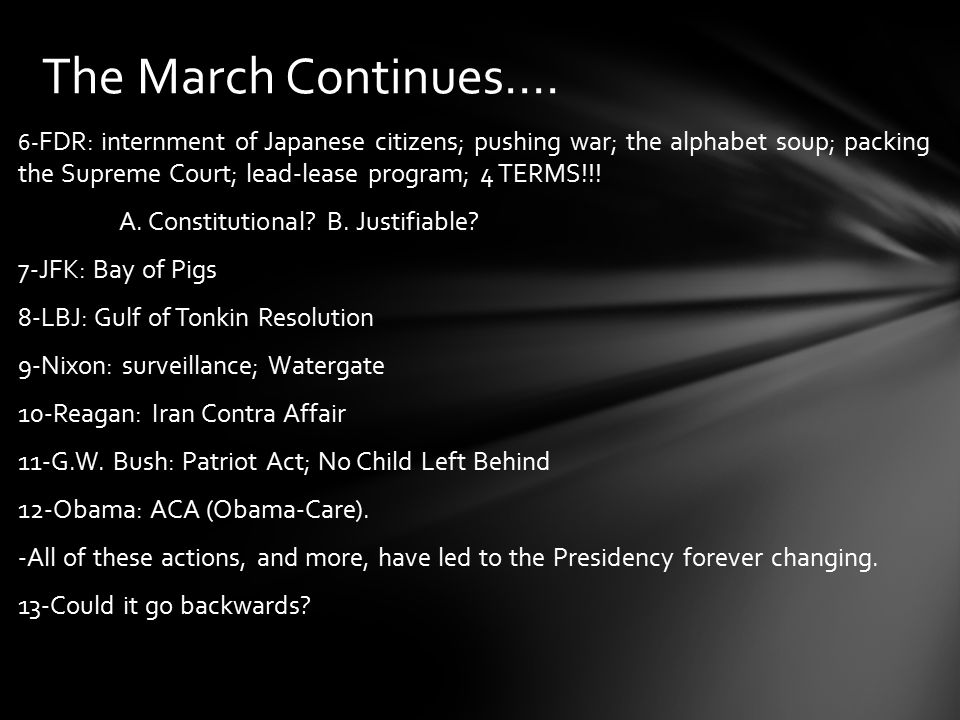 The March Continues….

6-FDR: internment of Japanese citizens; pushing war; the alphabet soup; packing the Supreme Court; lead-lease program; 4 TERMS!!!

A. Constitutional? B. Justifiable?

7-JFK: Bay of Pigs

8-LBJ: Gulf of Tonkin Resolution

9-Nixon: surveillance; Watergate

10-Reagan: Iran Contra Affair

11-G.W. Bush: Patriot Act; No Child Left Behind

12-Obama: ACA (Obama-Care).

-All of these actions, and more, have led to the Presidency forever changing.

13-Could it go backwards?